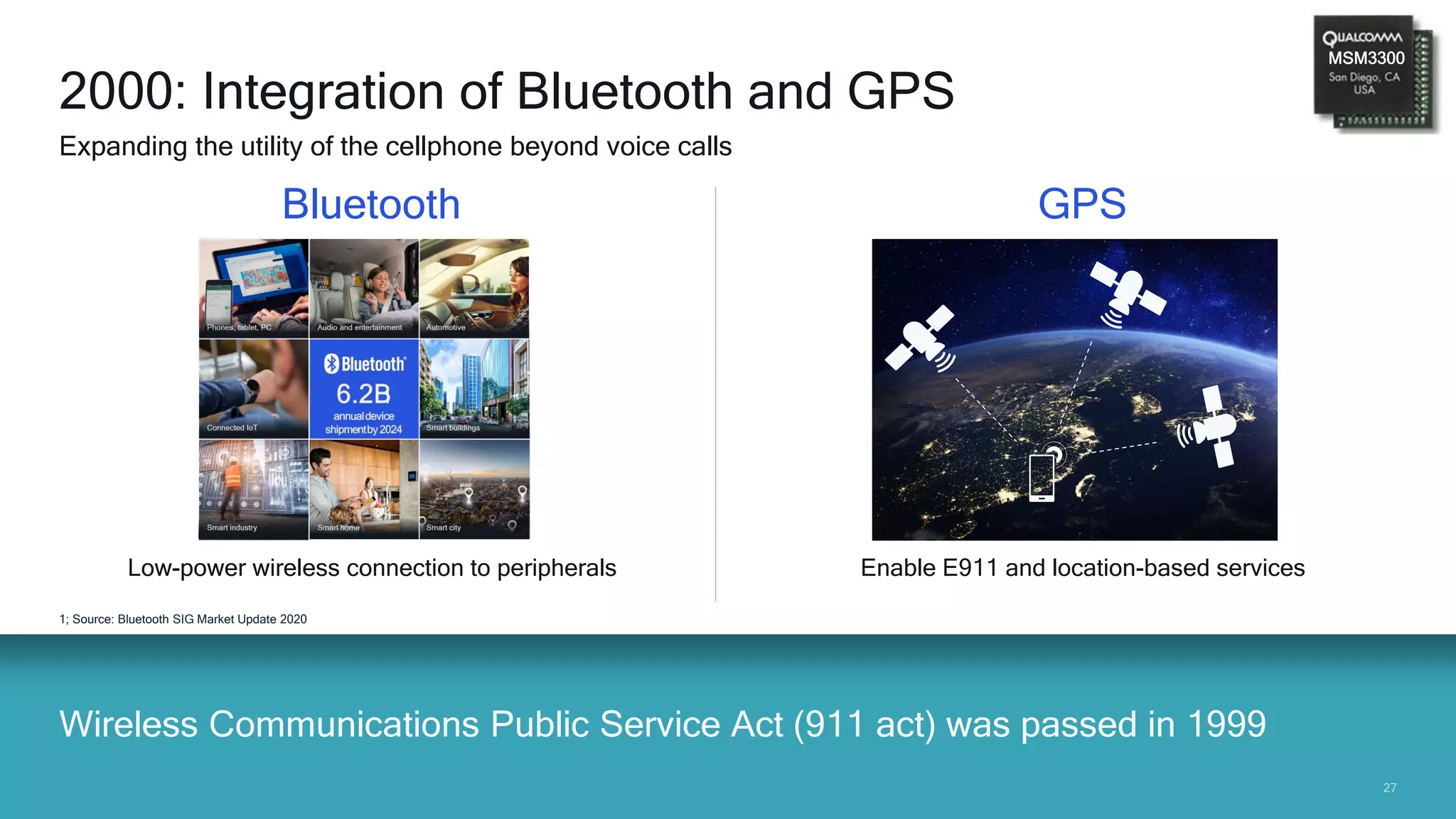 QUALCOMM
MSM3300
San Diego, CA
USA

2000: Integration of Bluetooth and GPS

Expanding the utility of the cellphone beyond voice calls

Bluetooth

Phones, tablet, PC
Audio and entertainment
Automotive
Connected IoT
Bluetooth
6.2B
annual device shipment by 2024
Smart buildings
Smart industry
Smart home
Smart city

Low-power wireless connection to peripherals

GPS

Enable E911 and location-based services

1; Source: Bluetooth SIG Market Update 2020

Wireless Communications Public Service Act (911 act) was passed in 1999

27